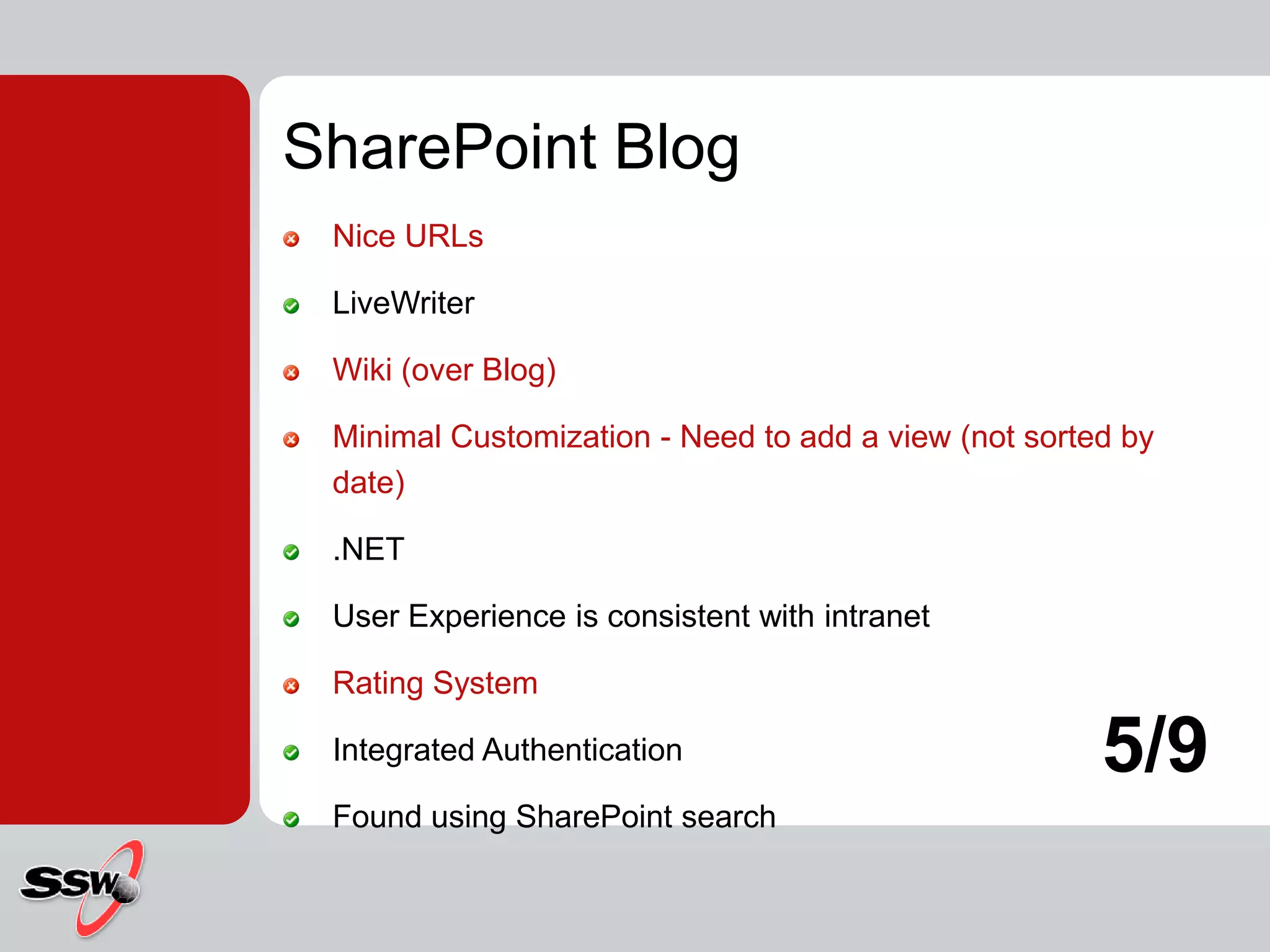 SharePoint Blog

Nice URLs

LiveWriter

Wiki (over Blog)

Minimal Customization - Need to add a view (not sorted by date)

.NET

User Experience is consistent with intranet

Rating System

Integrated Authentication

Found using SharePoint search

5/9

SSW